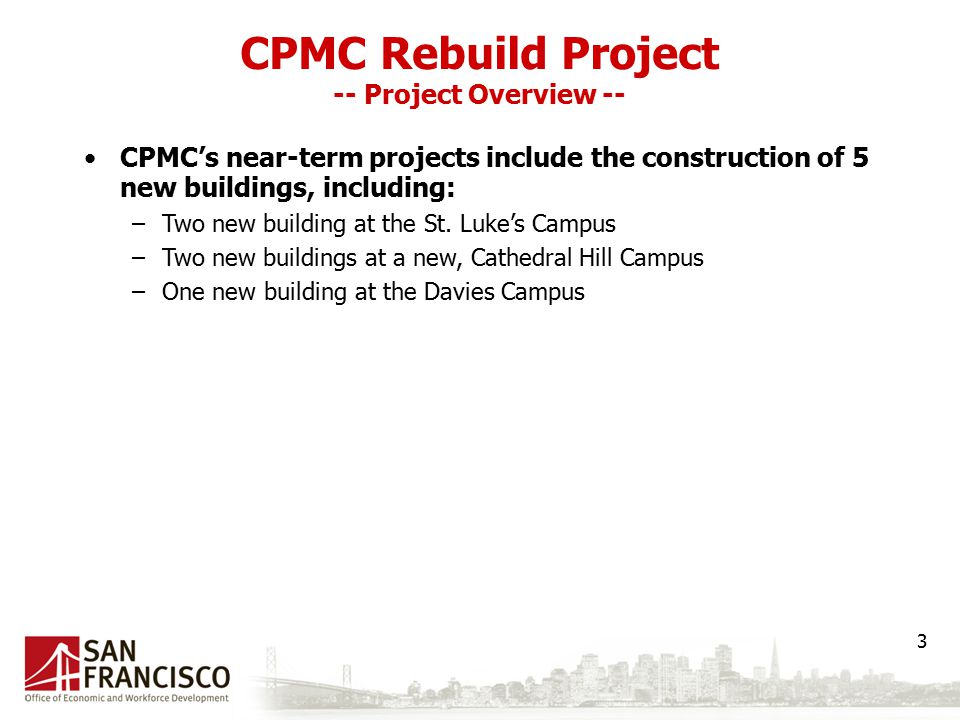 CPMC Rebuild Project
-- Project Overview --

• CPMC's near-term projects include the construction of 5 new buildings, including:
– Two new building at the St. Luke's Campus
– Two new buildings at a new, Cathedral Hill Campus
– One new building at the Davies Campus

3

SAN FRANCISCO
Office of Economic and Workforce Development